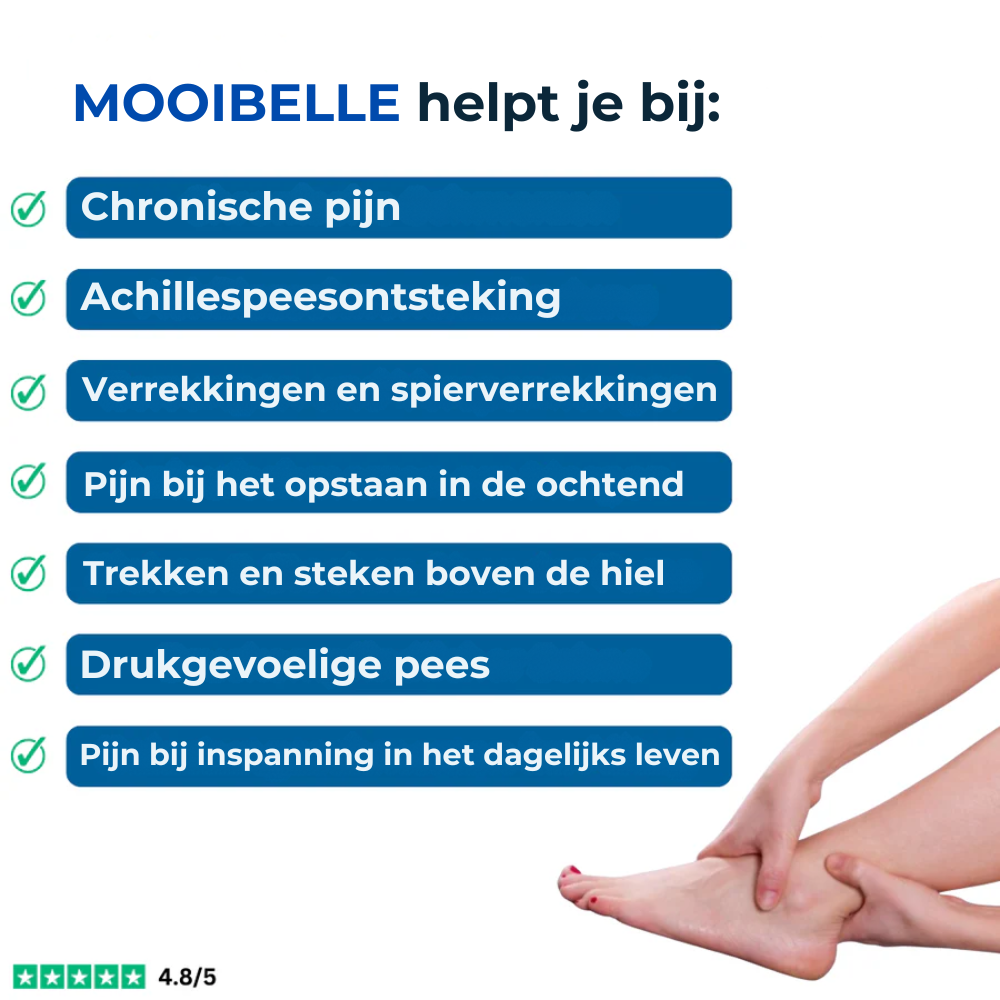 MOOIBELLE helpt je bij:

Chronische pijn

Achillespeesontsteking

Verrekkingen en spierverrekkingen

Pijn bij het opstaan in de ochtend

Trekken en steken boven de hiel

Drukgevoelige pees

Pijn bij inspanning in het dagelijks leven

4.8/5